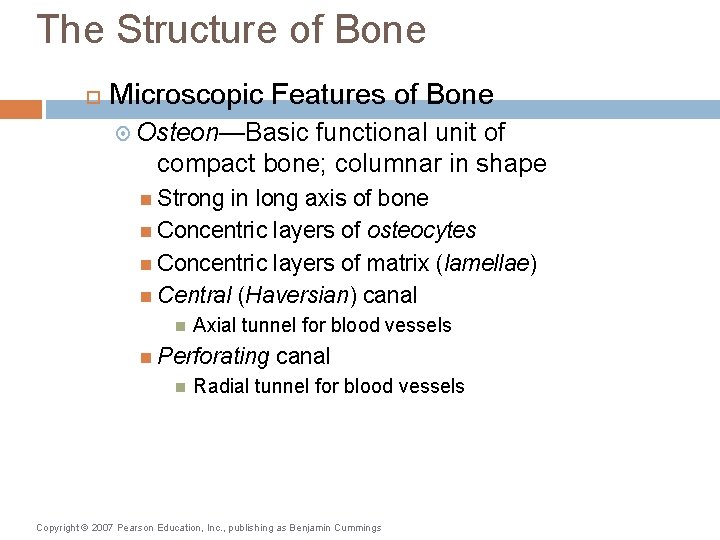 The Structure of Bone

Microscopic Features of Bone

Osteon—Basic functional unit of compact bone; columnar in shape

Strong in long axis of bone

Concentric layers of osteocytes

Concentric layers of matrix (lamellae)

Central (Haversian) canal

Axial tunnel for blood vessels

Perforating canal

Radial tunnel for blood vessels

Copyright © 2007 Pearson Education, Inc., publishing as Benjamin Cummings